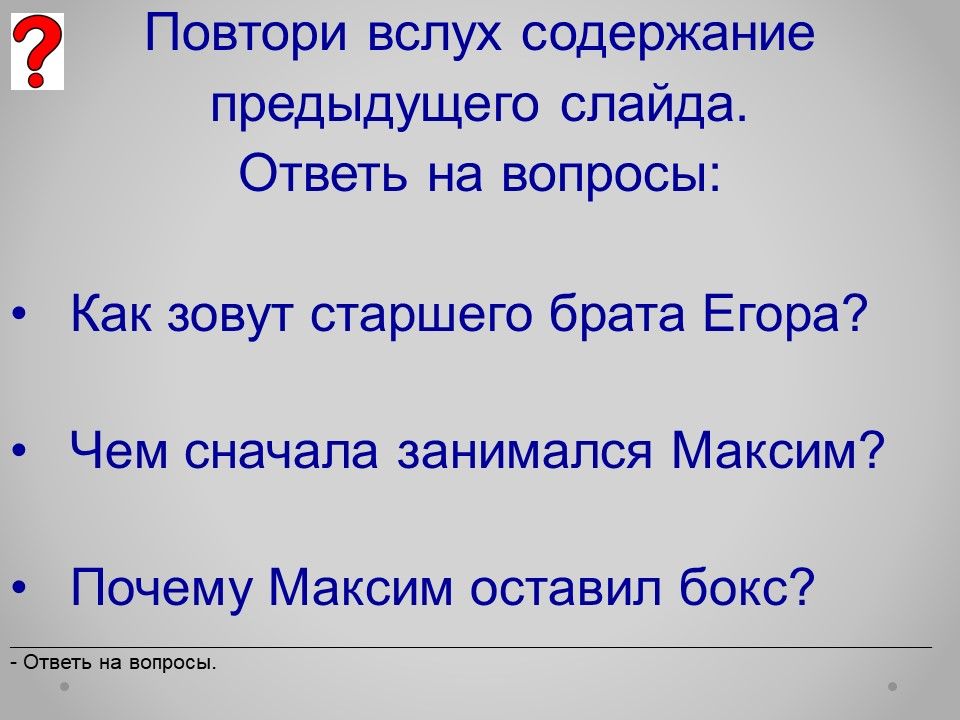 ?

Повтори вслух содержание предыдущего слайда.
Ответь на вопросы:

• Как зовут старшего брата Егора?

• Чем сначала занимался Максим?

• Почему Максим оставил бокс?

- Ответь на вопросы.